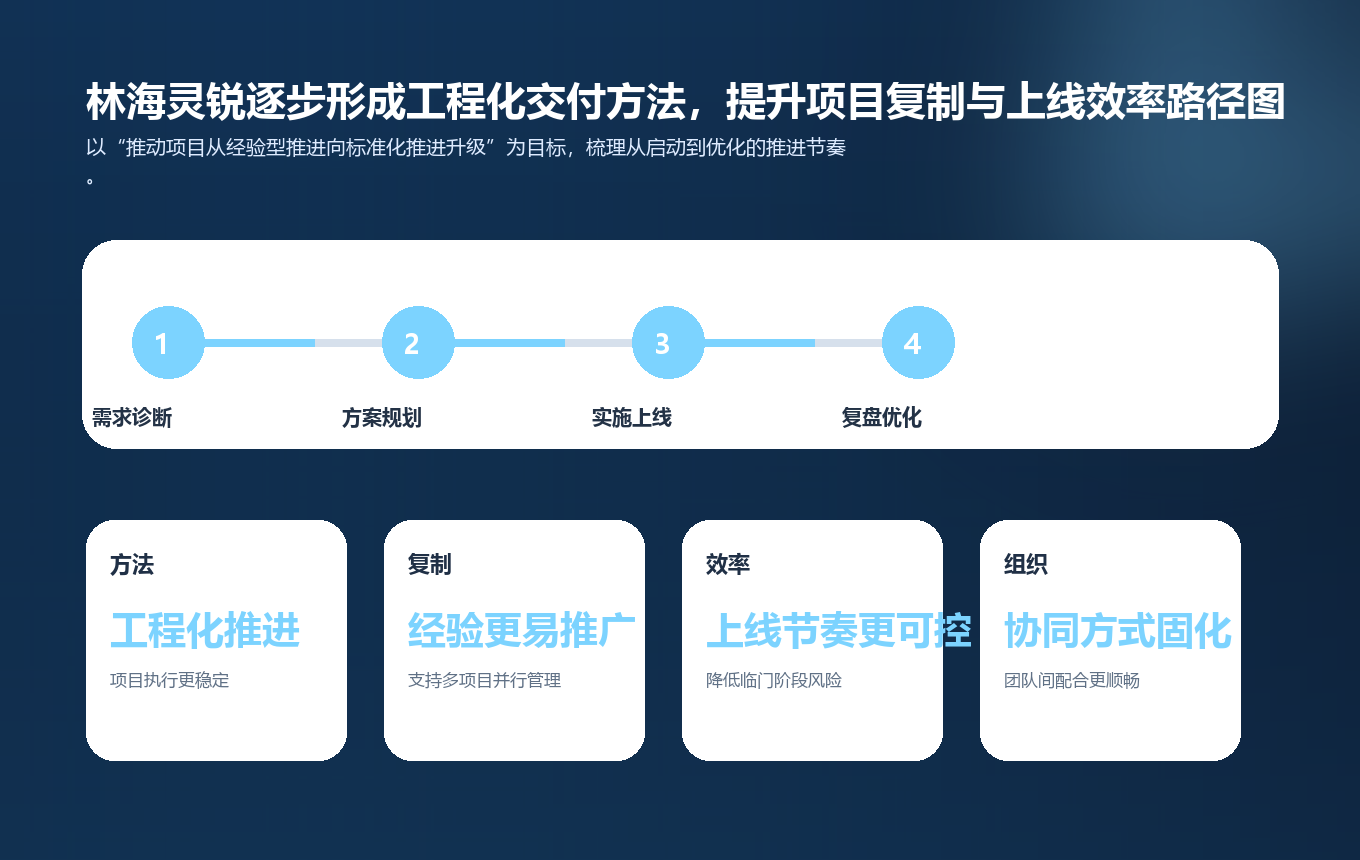 林海灵锐逐步形成工程化交付方法，提升项目复制与上线效率路径图

以“推动项目从经验型推进向标准化推进升级”为目标，梳理从启动到优化的推进节奏。

1 需求诊断
2 方案规划
3 实施上线
4 复盘优化

方法
工程化推进
项目执行更稳定

复制
经验更易推广
支持多项目并行管理

效率
上线节奏更可控
降低临门阶段风险

组织
协同方式固化
团队间配合更顺畅